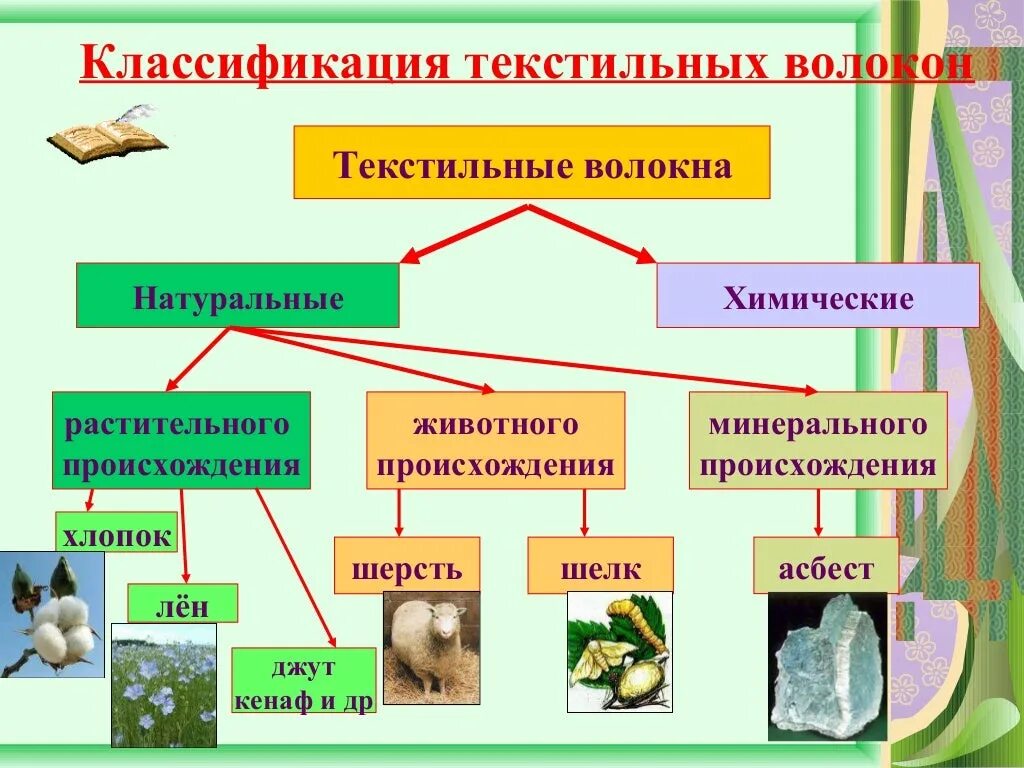 Классификация текстильных волокон

Текстильные волокна

Натуральные

Химические

растительного происхождения

животного происхождения

минерального происхождения

хлопок

лён

джут кенаф и др

шерсть

шелк

асбест